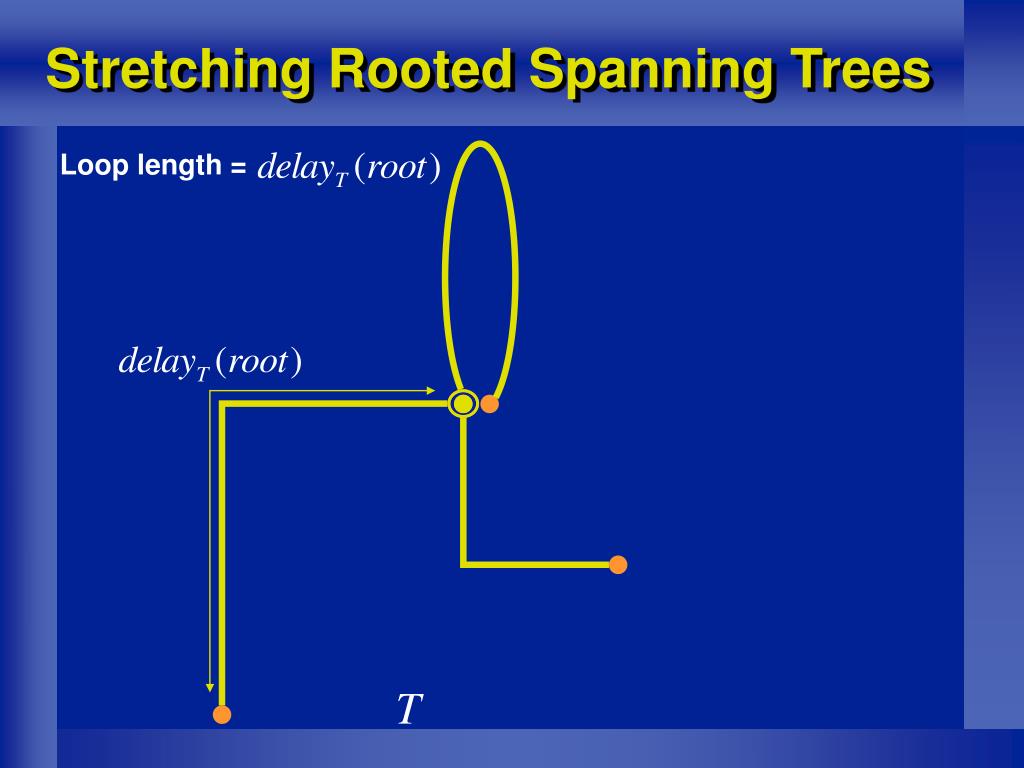 Stretching Rooted Spanning Trees

Loop length = $delay_T(root)$

$delay_T(root)$

$T$